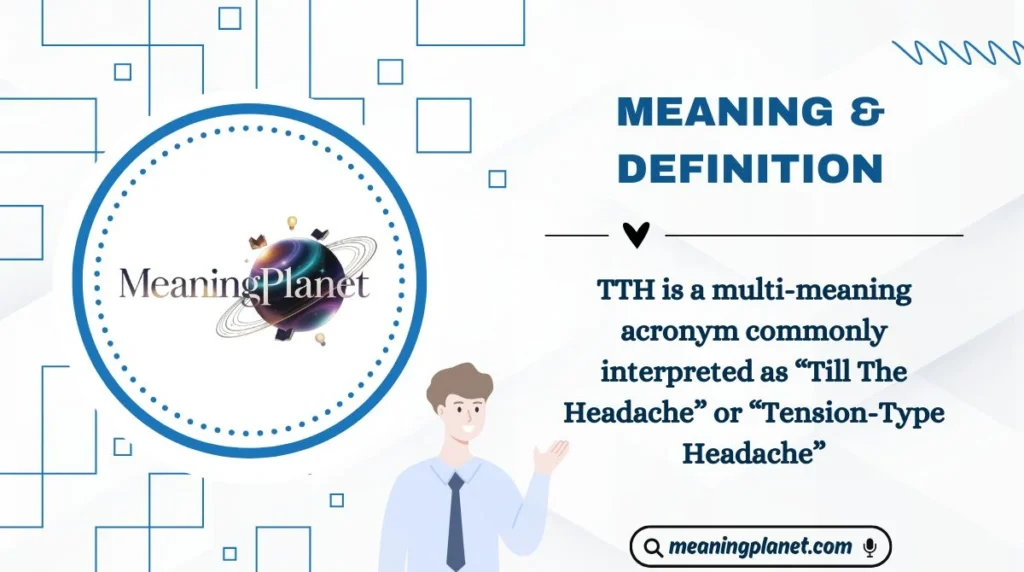 MeaningPlanet

MEANING & DEFINITION

TTH is a multi-meaning acronym commonly interpreted as “Till The Headache” or “Tension-Type Headache”

meaningplanet.com